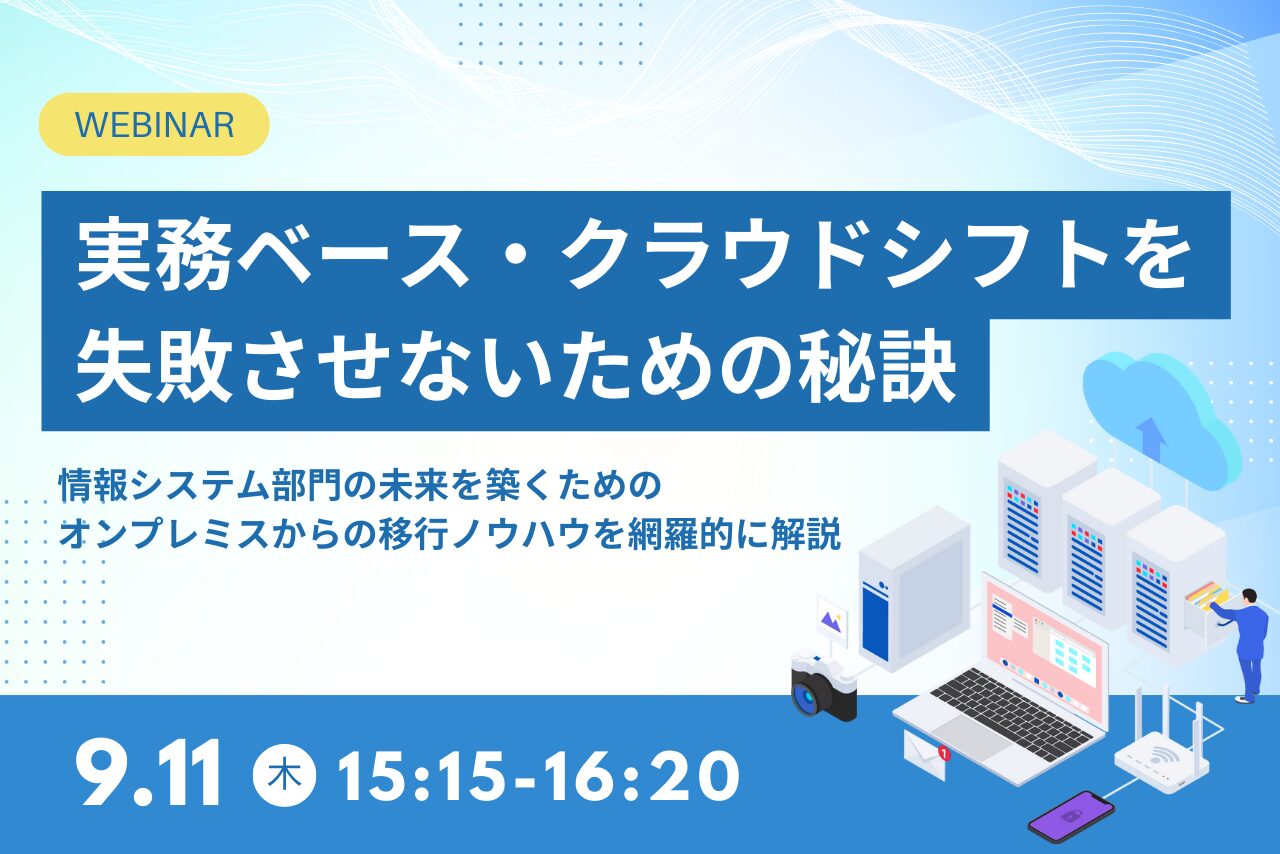 WEBINAR

実務ベース・クラウドシフトを失敗させないための秘訣

情報システム部門の未来を築くための
オンプレミスからの移行ノウハウを網羅的に解説

9.11 木 15:15-16:20